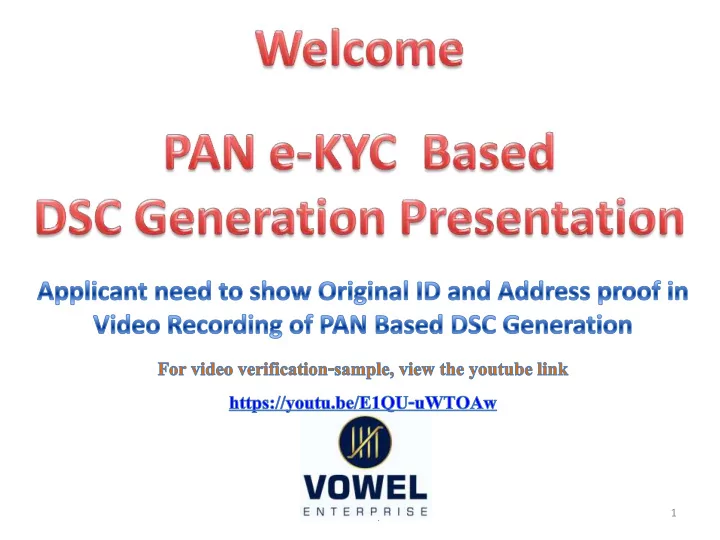 Welcome

PAN e-KYC Based DSC Generation Presentation

Applicant need to show Original ID and Address proof in Video Recording of PAN Based DSC Generation

For video verification-sample, view the youtube link

https://youtu.be/E1QU-uWTOAw

VOWEL
ENTERPRISE

1